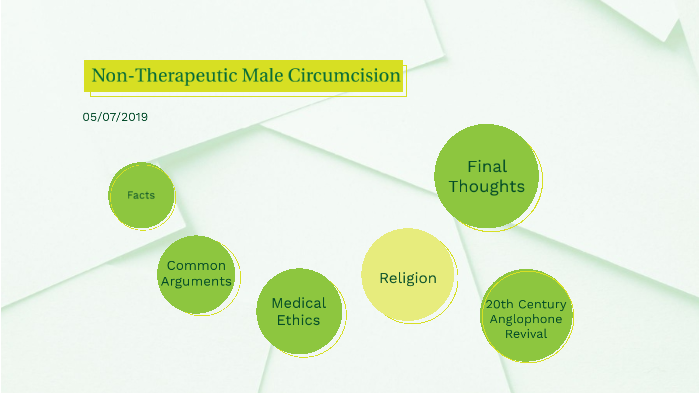 Non-Therapeutic Male Circumcision

05/07/2019

Facts

Common Arguments

Medical Ethics

Religion

Final Thoughts

20th Century Anglophone Revival